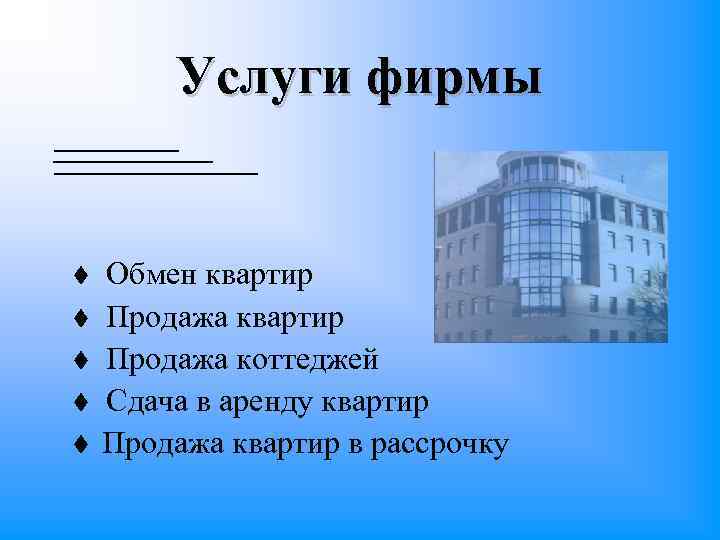 Услуги фирмы

♦ Обмен квартир
♦ Продажа квартир
♦ Продажа коттеджей
♦ Сдача в аренду квартир
♦ Продажа квартир в рассрочку